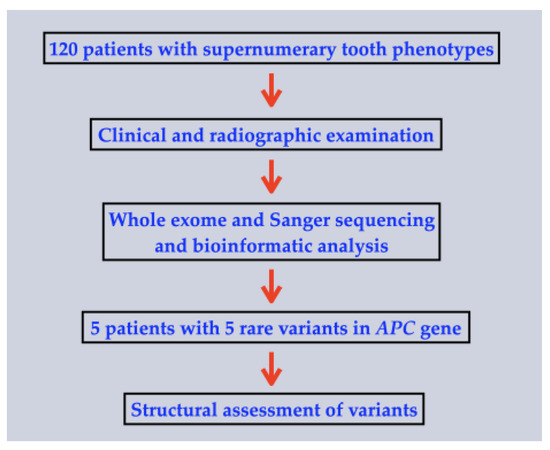 120 patients with supernumerary tooth phenotypes

Clinical and radiographic examination

Whole exome and Sanger sequencing and bioinformatic analysis

5 patients with 5 rare variants in APC gene

Structural assessment of variants